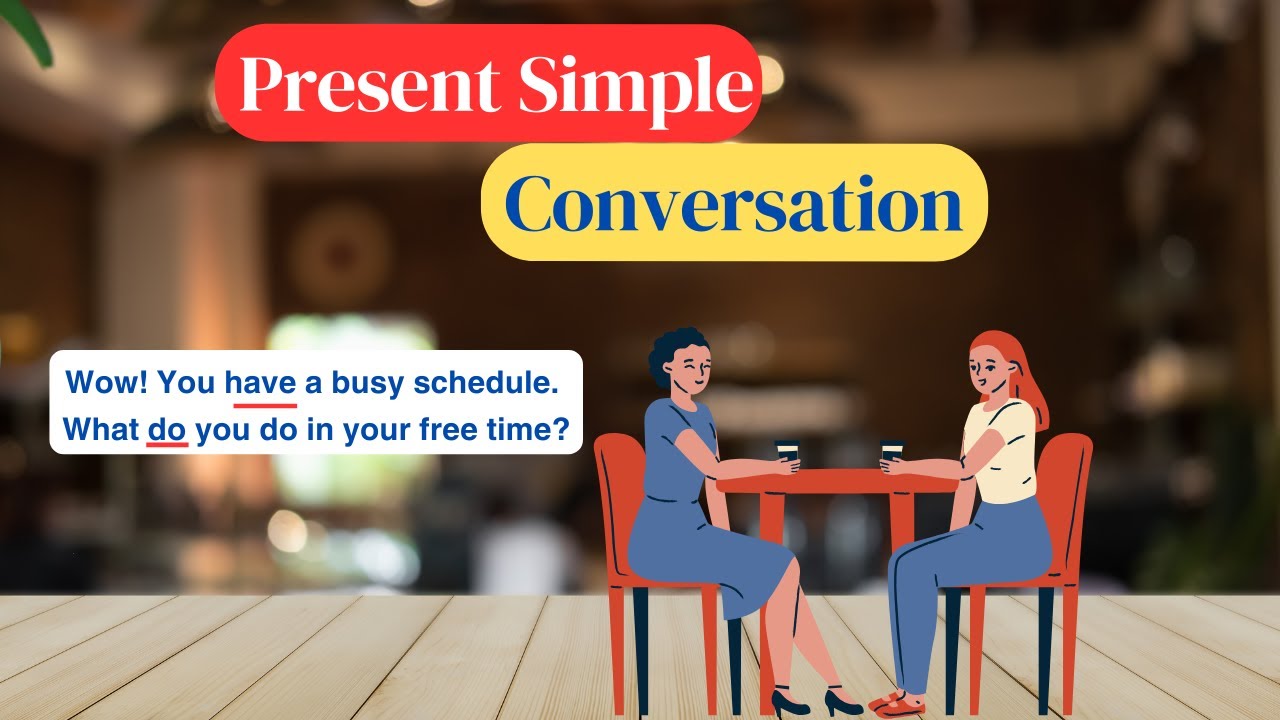 Present Simple

Conversation

Wow! You have a busy schedule.
What do you do in your free time?